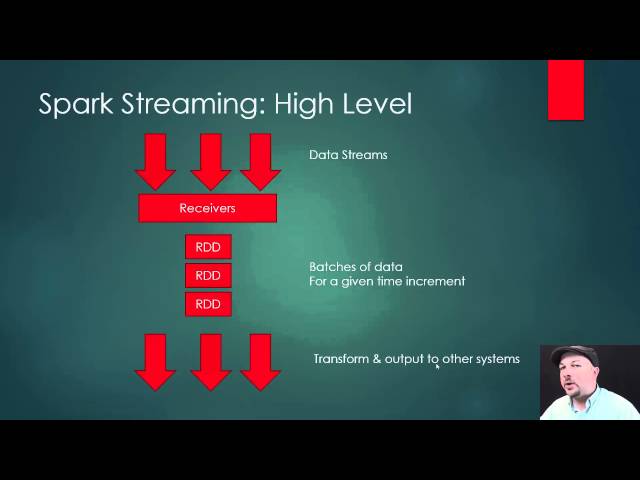 Spark Streaming: High Level

Data Streams

Receivers

RDD

RDD

RDD

Batches of data
For a given time increment

Transform & output to other systems